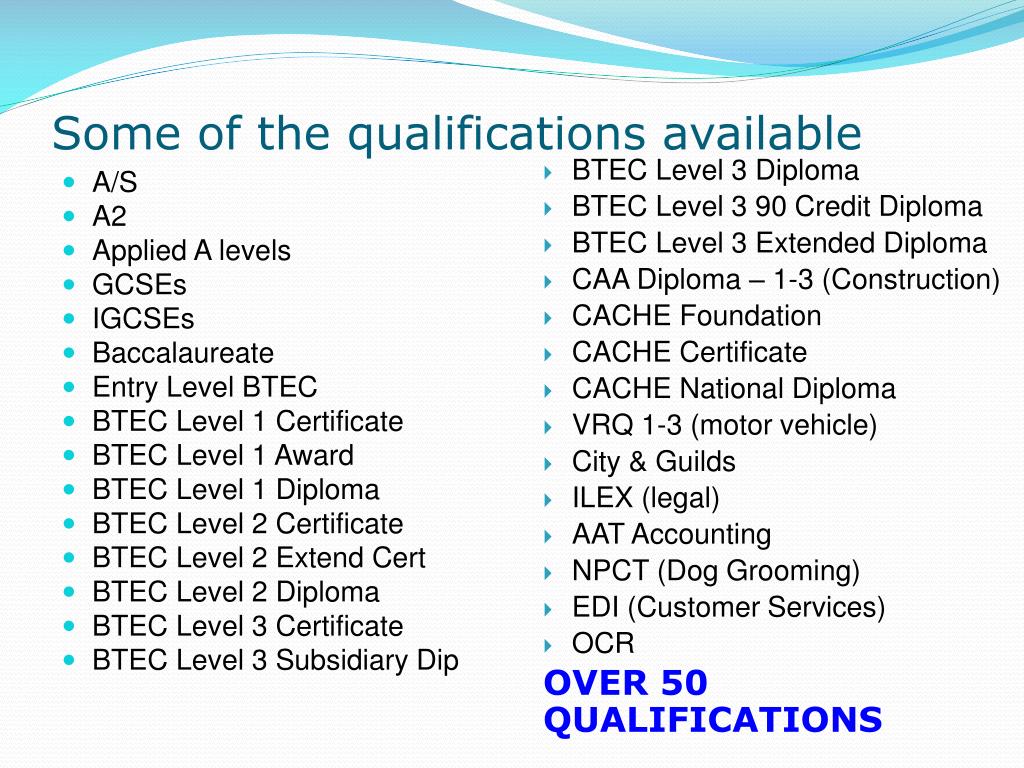 Some of the qualifications available

- A/S
- A2
- Applied A levels
- GCSEs
- IGCSEs
- Baccalaureate
- Entry Level BTEC
- BTEC Level 1 Certificate
- BTEC Level 1 Award
- BTEC Level 1 Diploma
- BTEC Level 2 Certificate
- BTEC Level 2 Extend Cert
- BTEC Level 2 Diploma
- BTEC Level 3 Certificate
- BTEC Level 3 Subsidiary Dip

- BTEC Level 3 Diploma
- BTEC Level 3 90 Credit Diploma
- BTEC Level 3 Extended Diploma
- CAA Diploma – 1-3 (Construction)
- CACHE Foundation
- CACHE Certificate
- CACHE National Diploma
- VRQ 1-3 (motor vehicle)
- City & Guilds
- ILEX (legal)
- AAT Accounting
- NPCT (Dog Grooming)
- EDI (Customer Services)
- OCR

OVER 50 QUALIFICATIONS